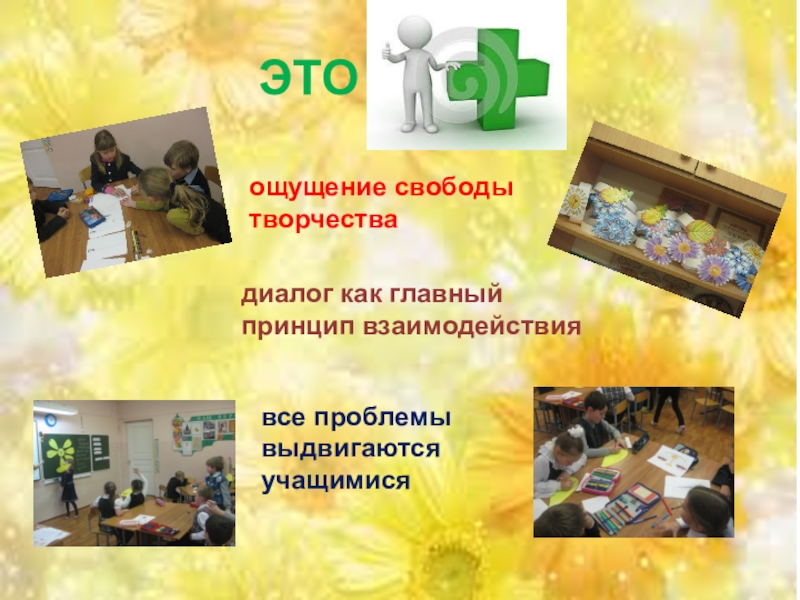 ЭТО

ощущение свободы творчества

диалог как главный принцип взаимодействия

все проблемы выдвигаются учащимися